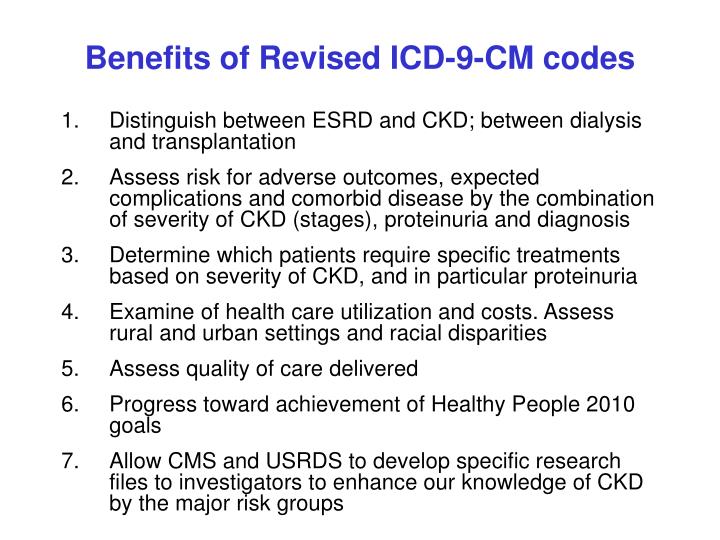 Benefits of Revised ICD-9-CM codes

1. Distinguish between ESRD and CKD; between dialysis and transplantation

2. Assess risk for adverse outcomes, expected complications and comorbid disease by the combination of severity of CKD (stages), proteinuria and diagnosis

3. Determine which patients require specific treatments based on severity of CKD, and in particular proteinuria

4. Examine of health care utilization and costs. Assess rural and urban settings and racial disparities

5. Assess quality of care delivered

6. Progress toward achievement of Healthy People 2010 goals

7. Allow CMS and USRDS to develop specific research files to investigators to enhance our knowledge of CKD by the major risk groups